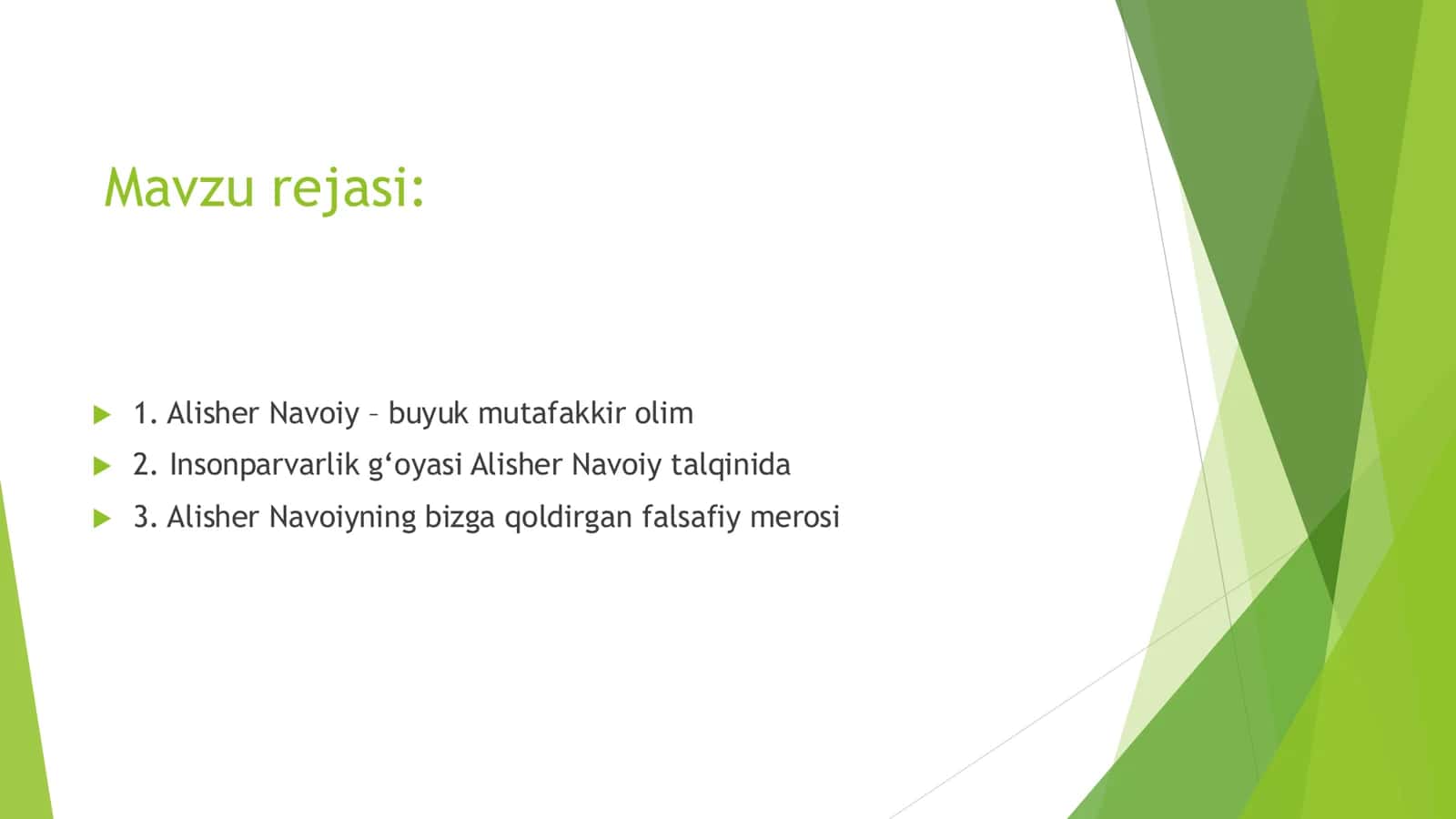 Mavzu rejasi:

1. Alisher Navoiy – buyuk mutafakkir olim

2. Insonparvarlik g‘oyasi Alisher Navoiy talqinida

3. Alisher Navoiyning bizga qoldirgan falsafiy merosi